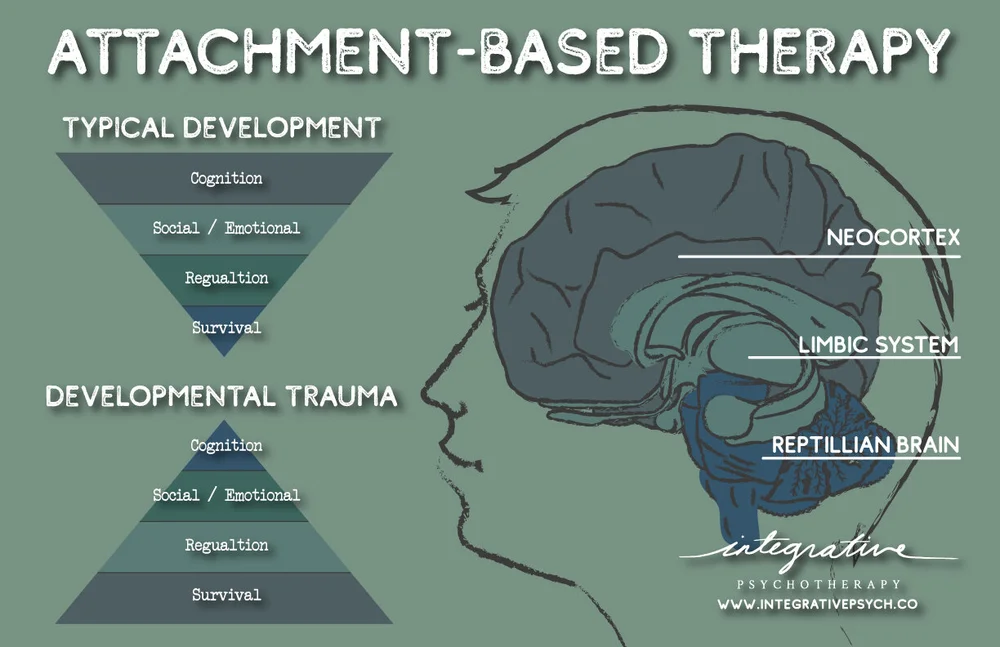 ATTACHMENT-BASED THERAPY

TYPICAL DEVELOPMENT

Cognition

Social / Emotional

Regualtion

Survival

DEVELOPMENTAL TRAUMA

Cognition

Social / Emotional

Regualtion

Survival

NEOCORTEX

LIMBIC SYSTEM

REPTILLIAN BRAIN

integrative

PSYCHOTHERAPY

WWW.INTEGRATIVEPSYCH.CO